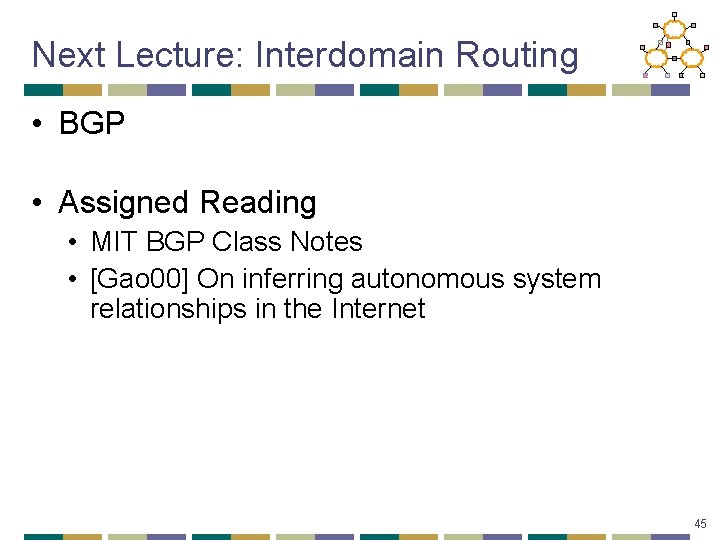 Next Lecture: Interdomain Routing

• BGP

• Assigned Reading
  • MIT BGP Class Notes
  • [Gao00] On inferring autonomous system relationships in the Internet

45